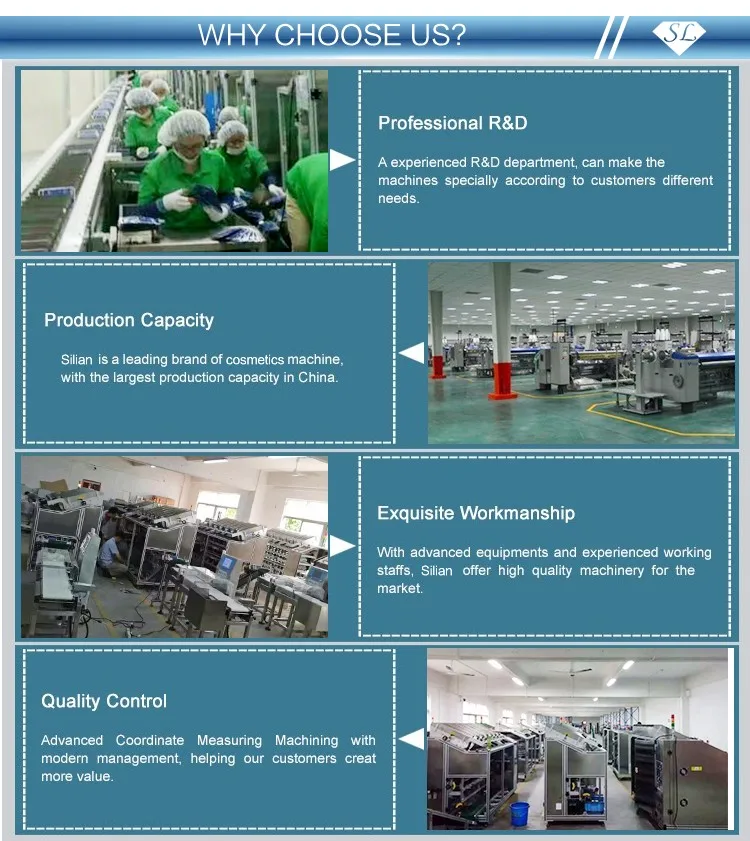 WHY CHOOSE US?

SL

Professional R&D

A experienced R&D department, can make the machines specially according to customers different needs.

Production Capacity

Silian is a leading brand of cosmetics machine, with the largest production capacity in China.

Exquisite Workmanship

With advanced equipments and experienced working staffs, Silian offer high quality machinery for the market.

Quality Control

Advanced Coordinate Measuring Machining with modern management, helping our customers creat more value.